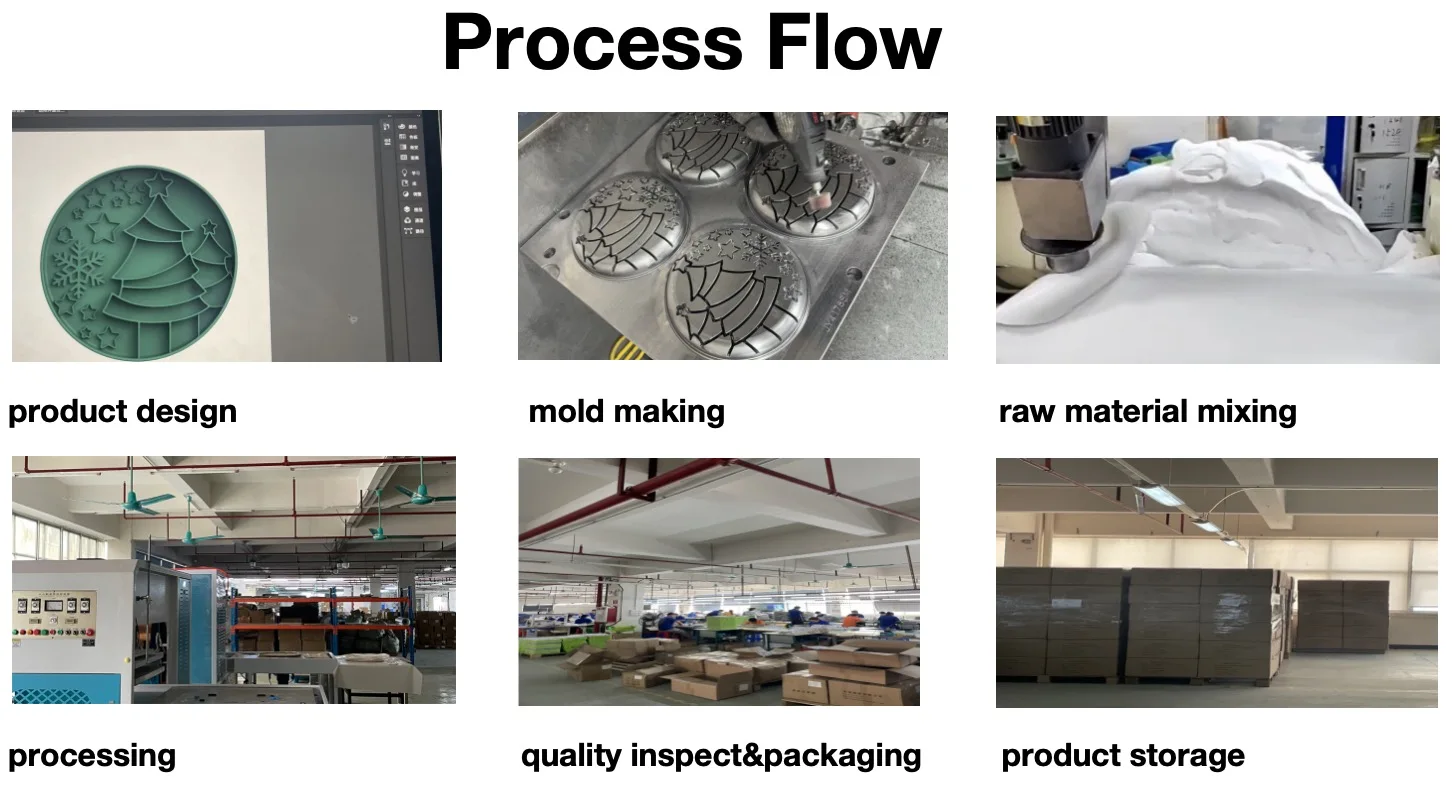 Process Flow

product design

mold making

raw material mixing

processing

quality inspect&packaging

product storage